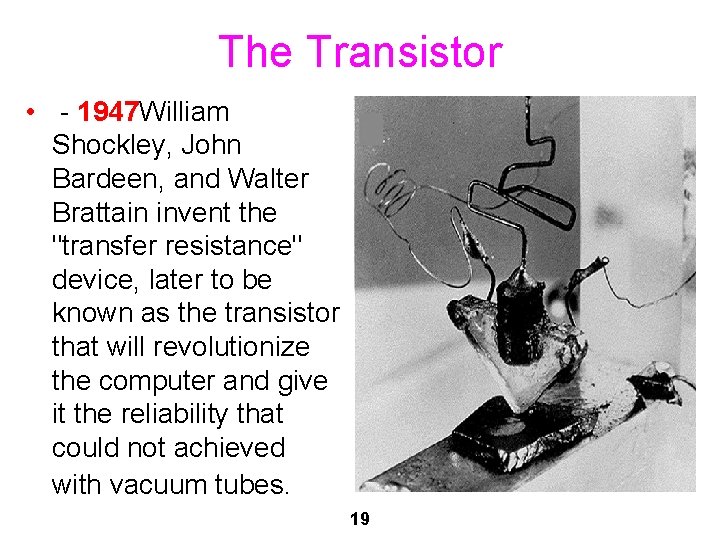 The Transistor

• - 1947William Shockley, John Bardeen, and Walter Brattain invent the "transfer resistance" device, later to be known as the transistor that will revolutionize the computer and give it the reliability that could not achieved with vacuum tubes.

19